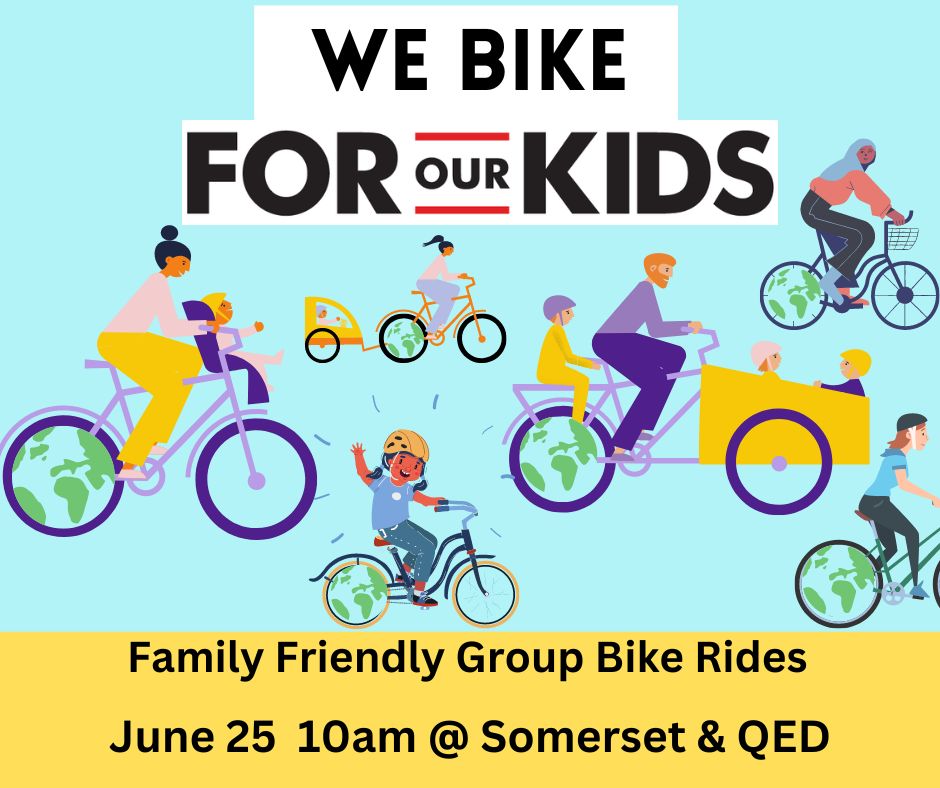 WE BIKE
FOR OUR KIDS

Family Friendly Group Bike Rides
June 25 10am @ Somerset & QED